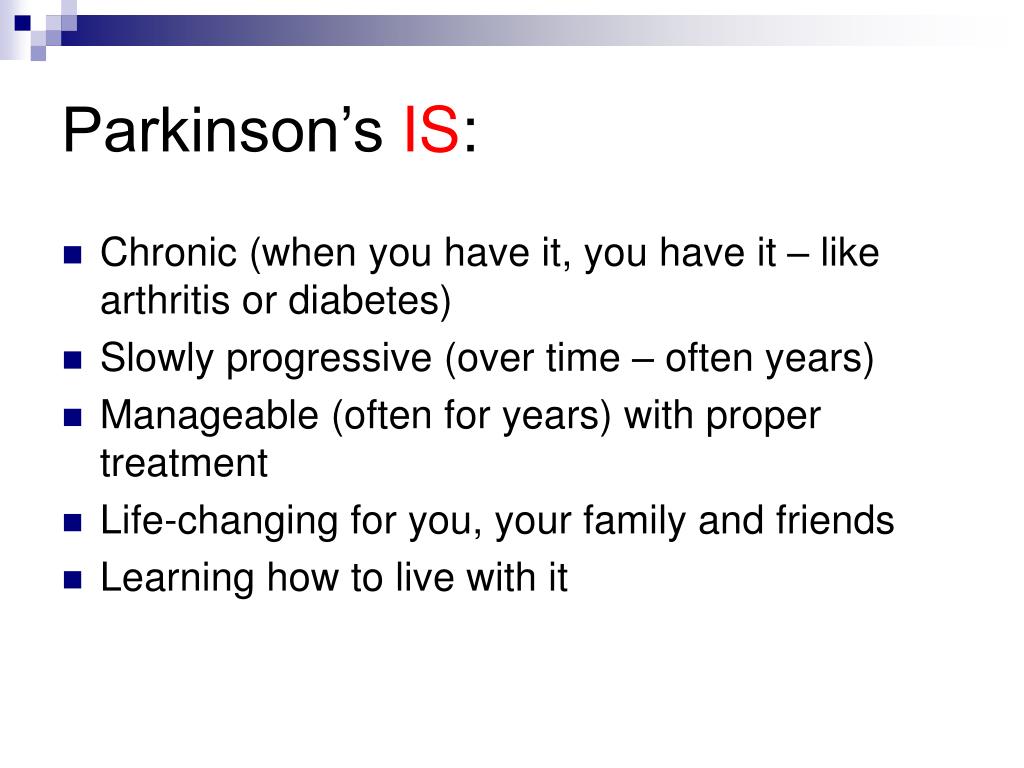 Parkinson’s IS:

- Chronic (when you have it, you have it – like arthritis or diabetes)
- Slowly progressive (over time – often years)
- Manageable (often for years) with proper treatment
- Life-changing for you, your family and friends
- Learning how to live with it